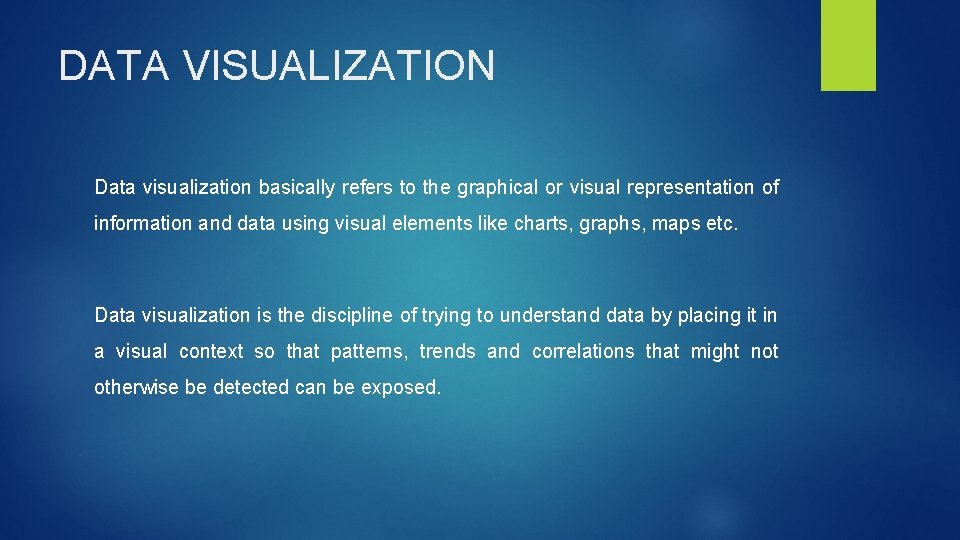 DATA VISUALIZATION

Data visualization basically refers to the graphical or visual representation of information and data using visual elements like charts, graphs, maps etc.

Data visualization is the discipline of trying to understand data by placing it in a visual context so that patterns, trends and correlations that might not otherwise be detected can be exposed.